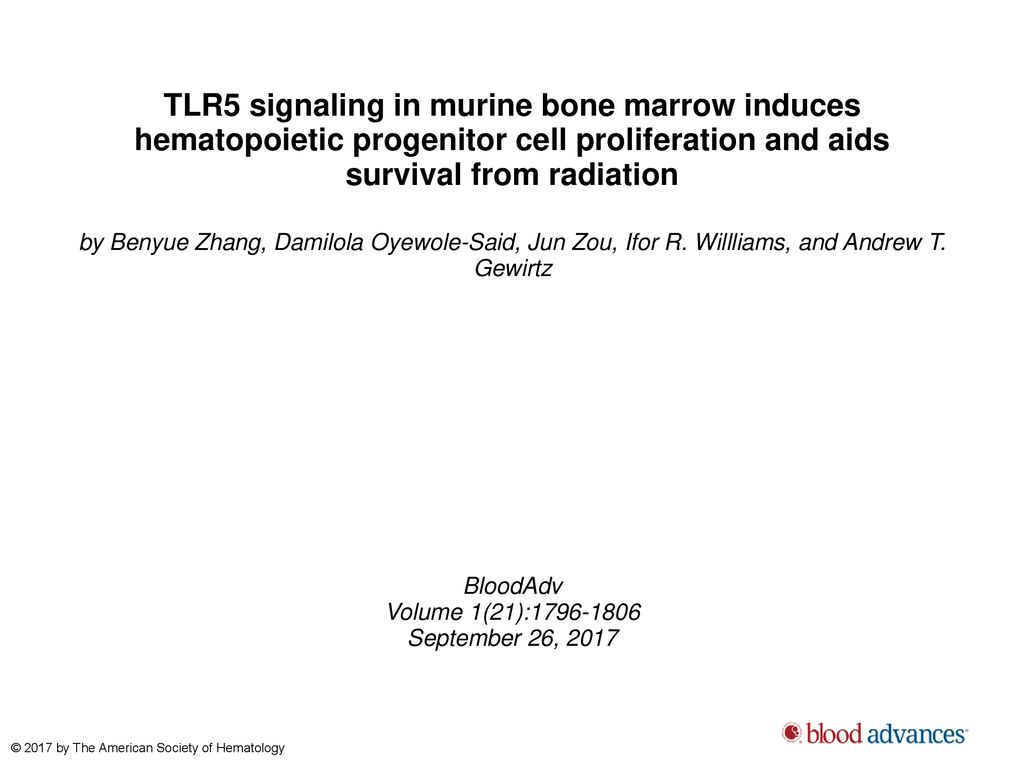 TLR5 signaling in murine bone marrow induces hematopoietic progenitor cell proliferation and aids survival from radiation

by Benyue Zhang, Damilola Oyewole-Said, Jun Zou, Ifor R. Willliams, and Andrew T. Gewirtz

BloodAdv
Volume 1(21):1796-1806
September 26, 2017

© 2017 by The American Society of Hematology

blood advances